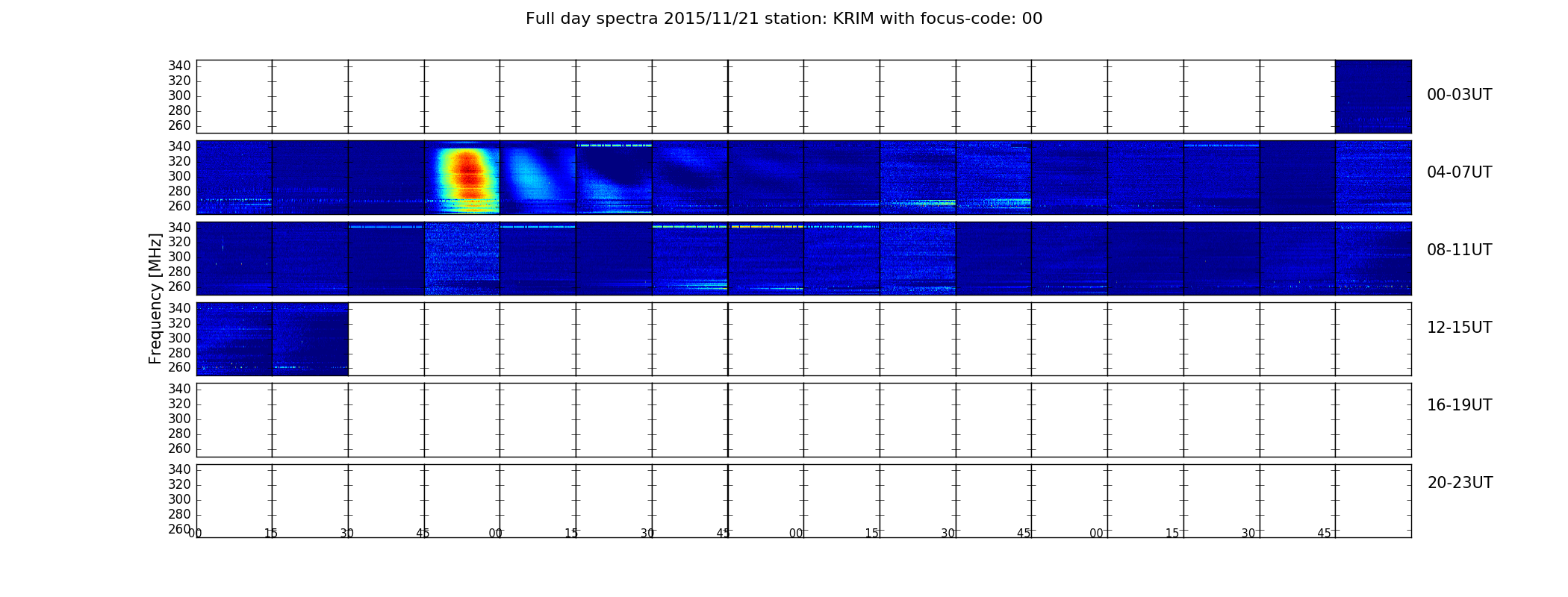 Full day spectra 2015/11/21 station: KRIM with focus-code: 00

Frequency [MHz]

340
320
300
280
260
00-03UT

340
320
300
280
260
04-07UT

340
320
300
280
260
08-11UT

340
320
300
280
260
12-15UT

340
320
300
280
260
16-19UT

340
320
300
280
260
20-23UT

00 15 30 45 00 15 30 45 00 15 30 45 00 15 30 45